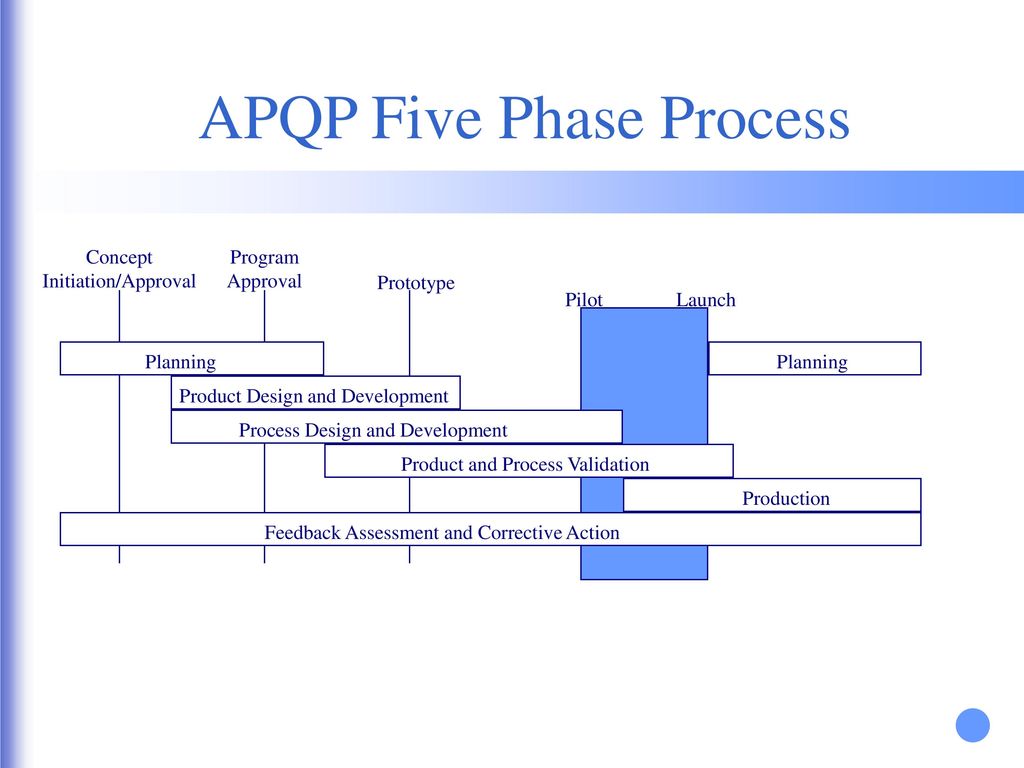 APQP Five Phase Process

Concept Initiation/Approval

Program Approval

Prototype

Pilot

Launch

Planning

Planning

Product Design and Development

Process Design and Development

Product and Process Validation

Production

Feedback Assessment and Corrective Action